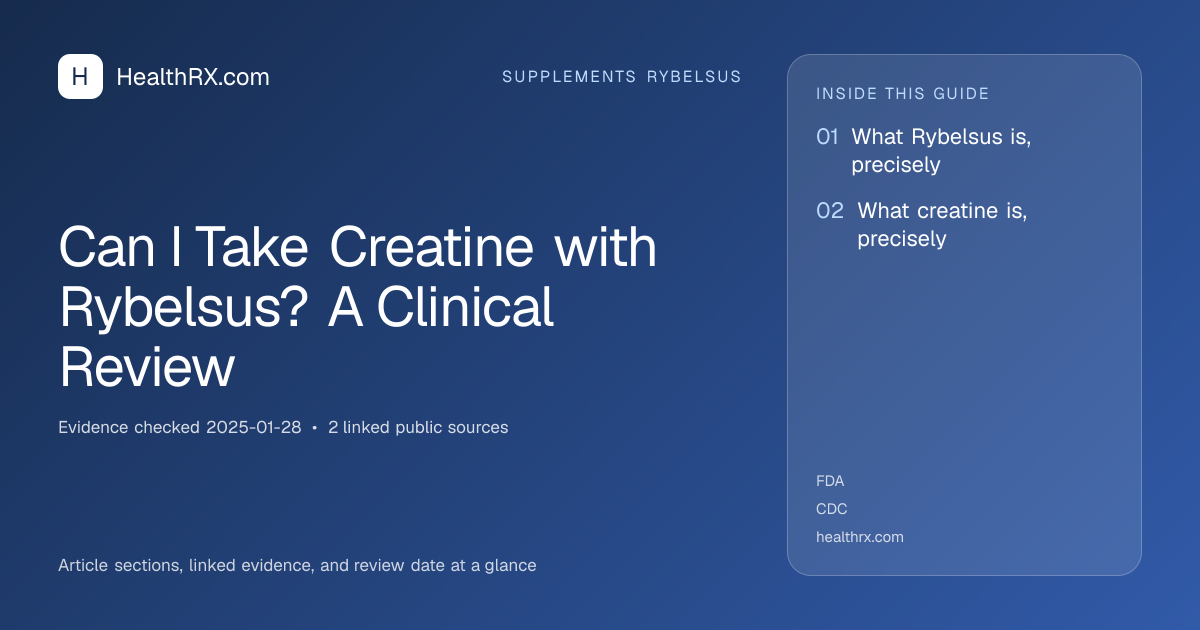 H HealthRX.com

SUPPLEMENTS RYBELSUS

Can I Take Creatine with Rybelsus? A Clinical Review

Evidence checked 2025-01-28 • 2 linked public sources

Article sections, linked evidence, and review date at a glance

INSIDE THIS GUIDE

01 What Rybelsus is, precisely

02 What creatine is, precisely

FDA

CDC

healthrx.com